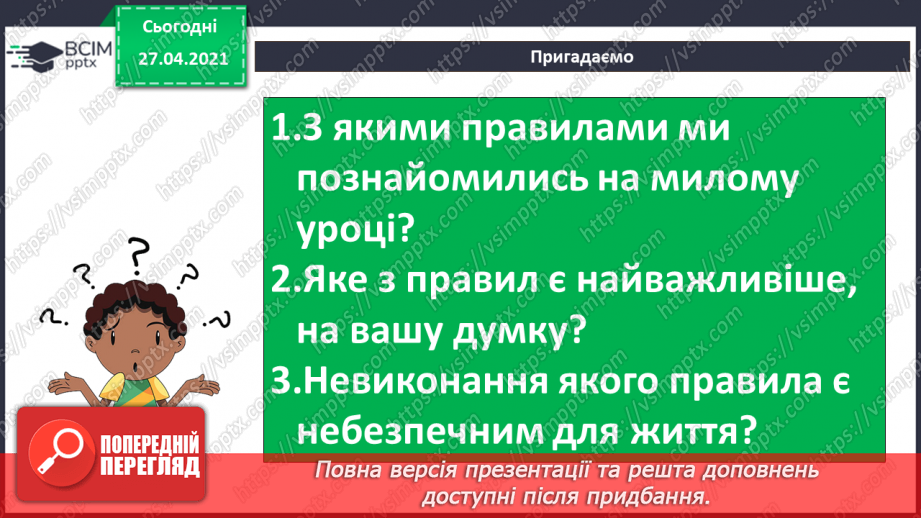 ВСІМ pptx

Сьогодні

27.04.2021

Пригадаємо

1.З якими правилами ми познайомились на милому уроці?

2.Яке з правил є найважливіше, на вашу думку?

3.Невиконання якого правила є небезпечним для життя?

ПОПЕРЕДНІЙ ПЕРЕГЛЯД

Повна версія презентації та решта доповнень доступні після придбання.

https://vsimpptx.com